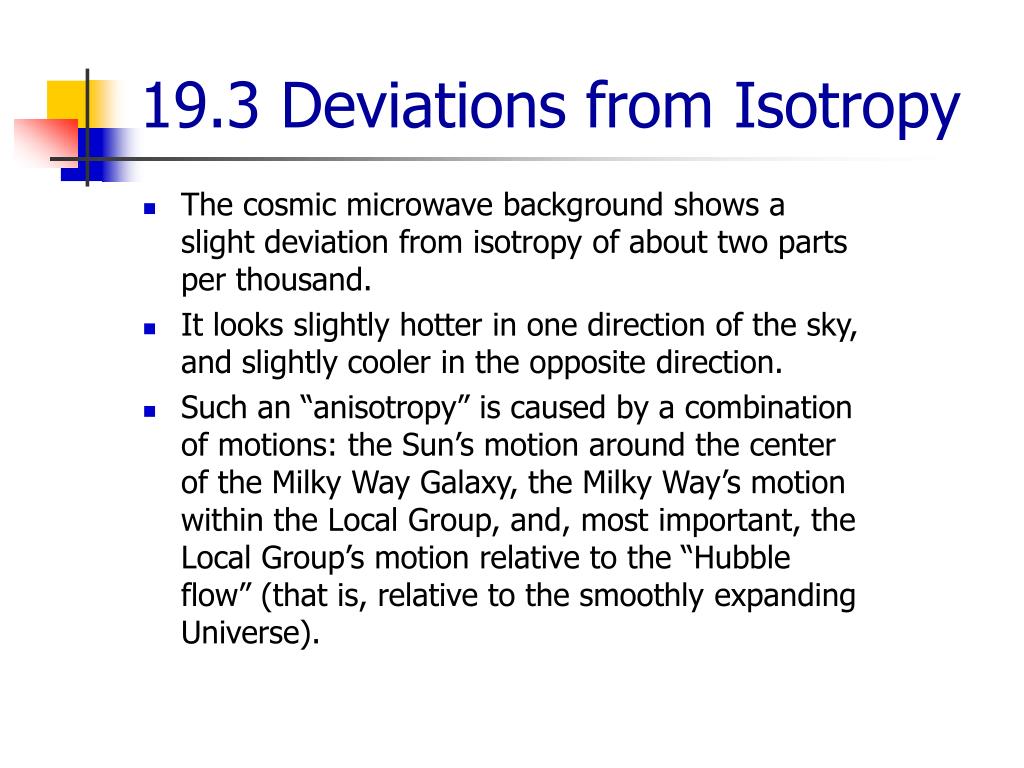 19.3 Deviations from Isotropy

- The cosmic microwave background shows a slight deviation from isotropy of about two parts per thousand.
- It looks slightly hotter in one direction of the sky, and slightly cooler in the opposite direction.
- Such an “anisotropy” is caused by a combination of motions: the Sun’s motion around the center of the Milky Way Galaxy, the Milky Way’s motion within the Local Group, and, most important, the Local Group’s motion relative to the “Hubble flow” (that is, relative to the smoothly expanding Universe).